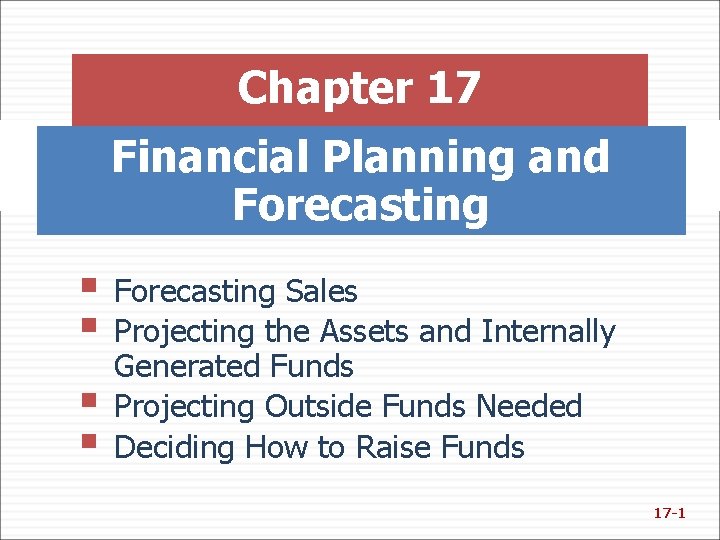 Chapter 17

Financial Planning and Forecasting

- Forecasting Sales
- Projecting the Assets and Internally Generated Funds
- Projecting Outside Funds Needed
- Deciding How to Raise Funds

17-1